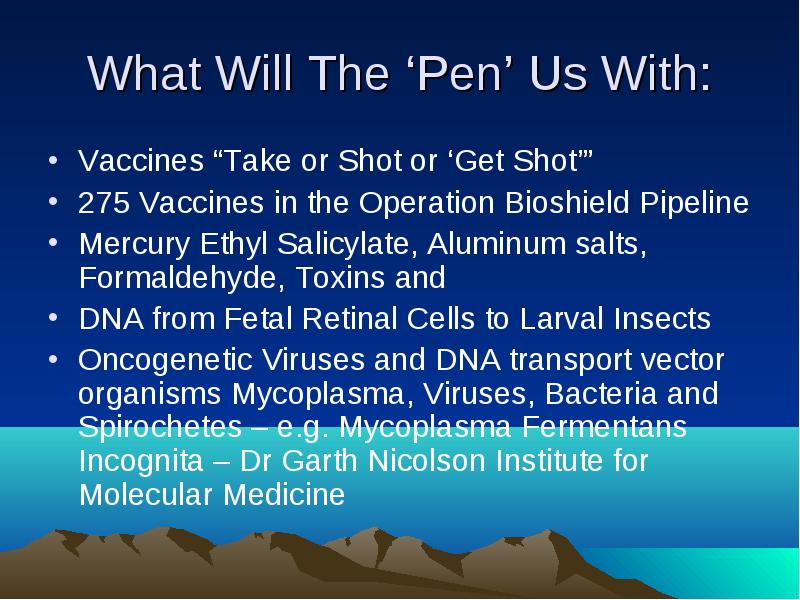 What Will The ‘Pen’ Us With:

• Vaccines “Take or Shot or ‘Get Shot’”
• 275 Vaccines in the Operation Bioshield Pipeline
• Mercury Ethyl Salicylate, Aluminum salts, Formaldehyde, Toxins and
• DNA from Fetal Retinal Cells to Larval Insects
• Oncogenetic Viruses and DNA transport vector organisms Mycoplasma, Viruses, Bacteria and Spirochetes – e.g. Mycoplasma Fermentans Incognita – Dr Garth Nicolson Institute for Molecular Medicine